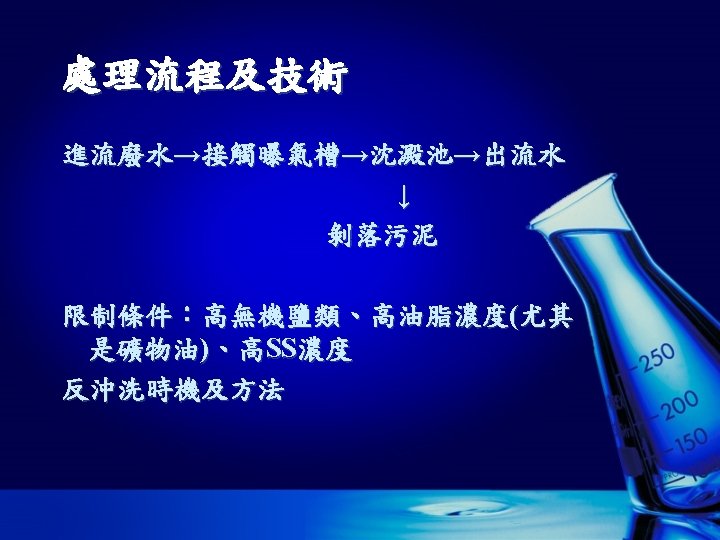 處理流程及技術

進流廢水→接觸曝氣槽→沈澱池→出流水

↓

剝落污泥

限制條件：高無機鹽類、高油脂濃度(尤其是礦物油)、高SS濃度

反沖洗時機及方法

250

200

150